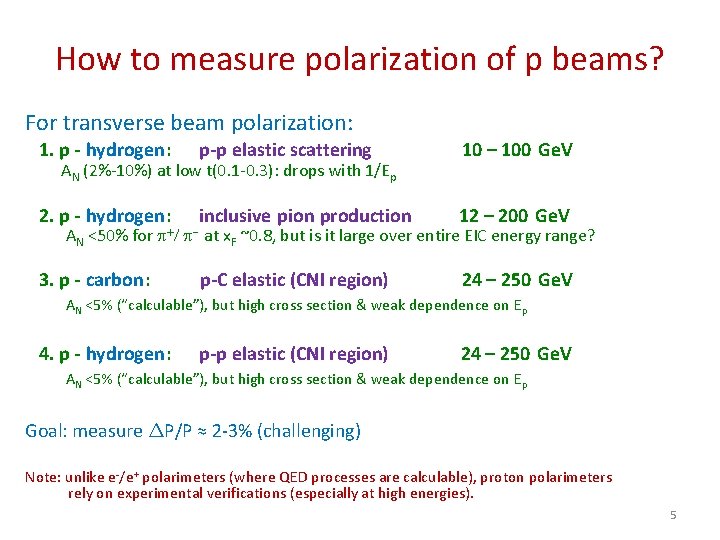 How to measure polarization of p beams?

For transverse beam polarization:

1. p - hydrogen: p-p elastic scattering 10 – 100 GeV
$A_N$ (2%-10%) at low t(0.1-0.3): drops with $1/E_p$

2. p - hydrogen: inclusive pion production 12 – 200 GeV
$A_N$ <50% for $\pi^+/\pi^-$ at $x_F$ ~0.8, but is it large over entire EIC energy range?

3. p - carbon: p-C elastic (CNI region) 24 – 250 GeV
$A_N$ <5% ("calculable"), but high cross section & weak dependence on $E_p$

4. p - hydrogen: p-p elastic (CNI region) 24 – 250 GeV
$A_N$ <5% ("calculable"), but high cross section & weak dependence on $E_p$

Goal: measure $\Delta P/P \approx$ 2-3% (challenging)

Note: unlike $e^-/e^+$ polarimeters (where QED processes are calculable), proton polarimeters rely on experimental verifications (especially at high energies).

5